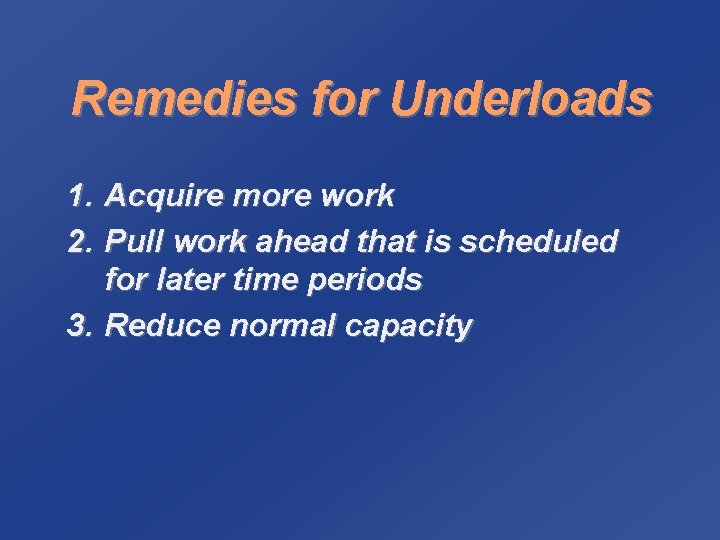 Remedies for Underloads

1. Acquire more work
2. Pull work ahead that is scheduled for later time periods
3. Reduce normal capacity